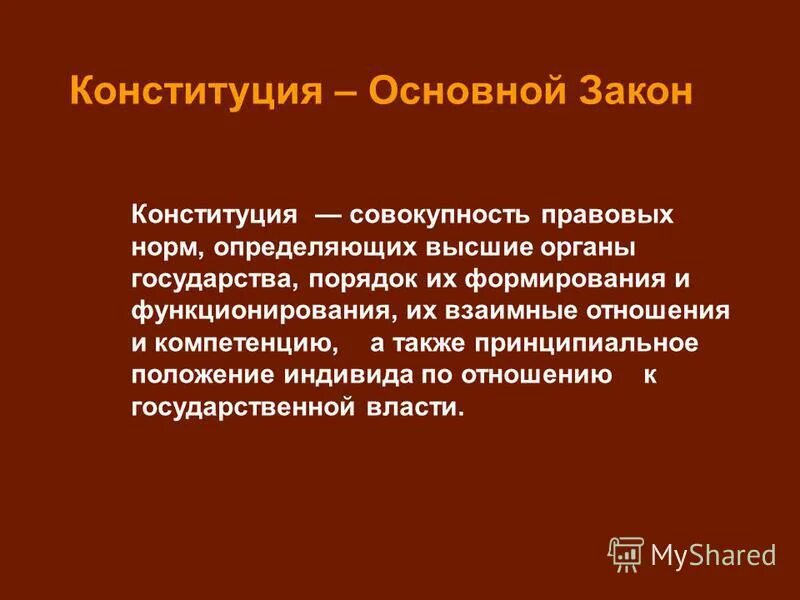 Конституция – Основной Закон

Конституция — совокупность правовых норм, определяющих высшие органы государства, порядок их формирования и функционирования, их взаимные отношения и компетенцию, а также принципиальное положение индивида по отношению к государственной власти.

MyShared